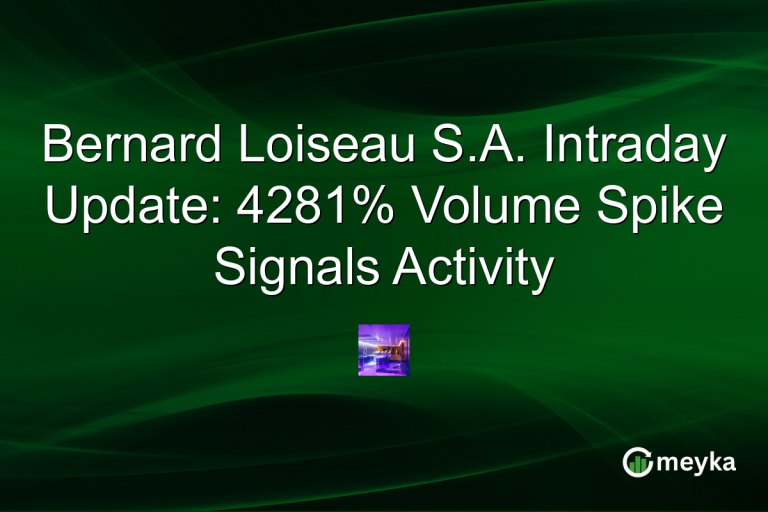 Bernard Loiseau S.A. Intraday Update: 4281% Volume Spike Signals Activity

meyka